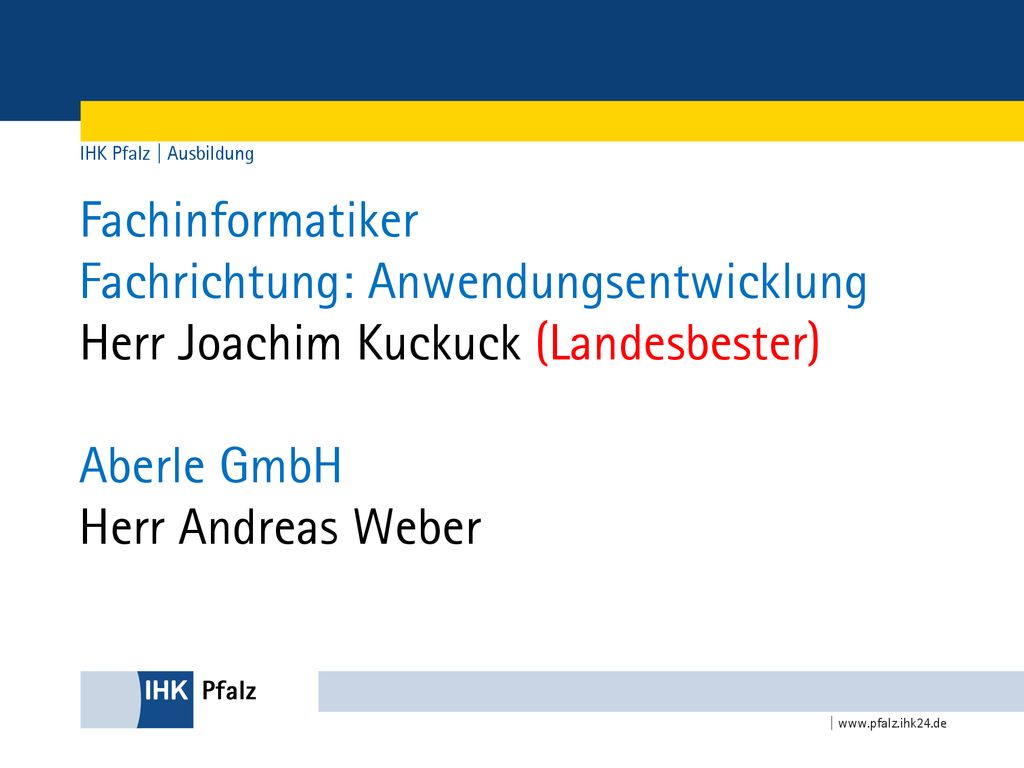 IHK Pfalz | Ausbildung

Fachinformatiker
Fachrichtung: Anwendungsentwicklung
Herr Joachim Kuckuck (Landesbester)

Aberle GmbH
Herr Andreas Weber

IHK Pfalz

| www.pfalz.ihk24.de